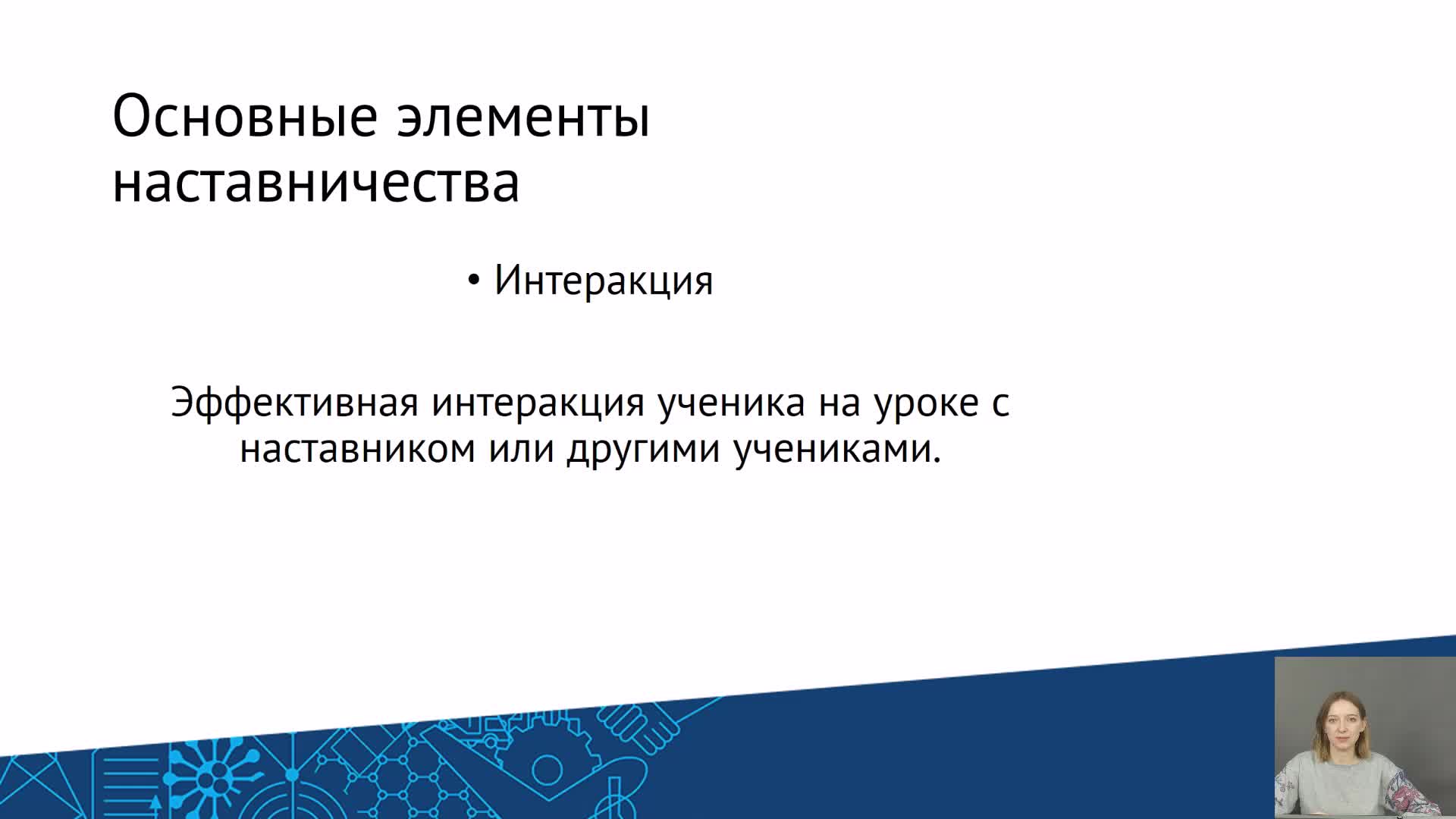 Основные элементы наставничества

• Интеракция

Эффективная интеракция ученика на уроке с наставником или другими учениками.